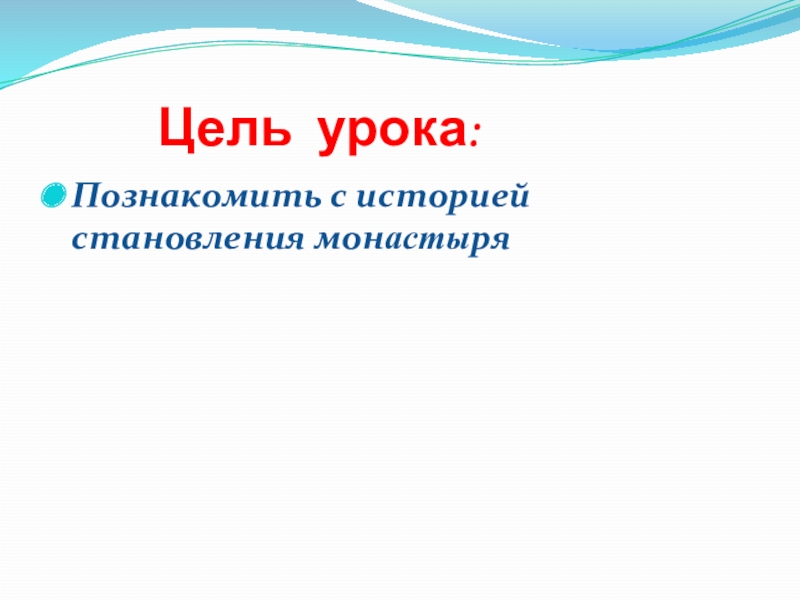 Цель урока:

Познакомить с историей становления монастыря